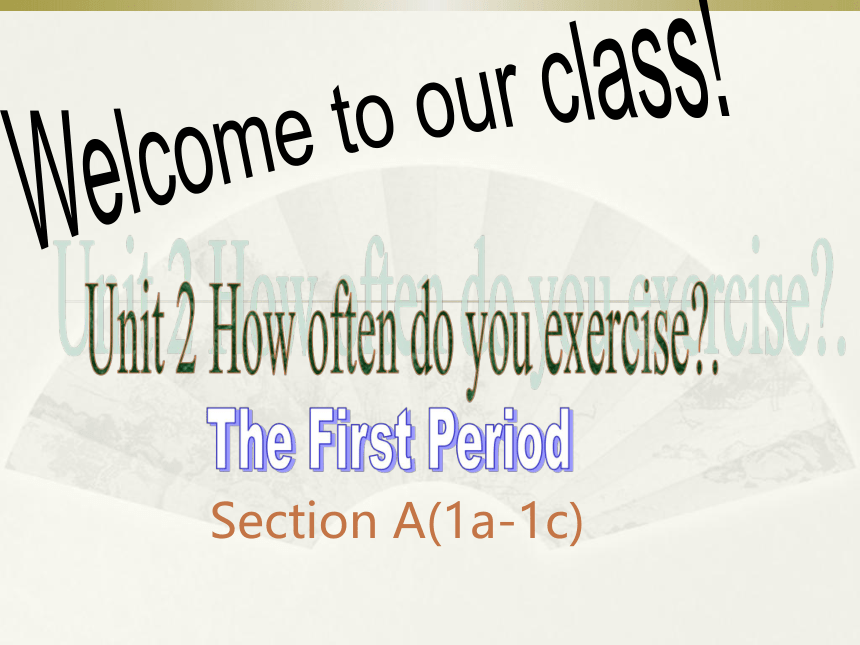 Welcome to our class!

Unit 2 How often do you exercise?.

The First Period

Section A(1a-1c)